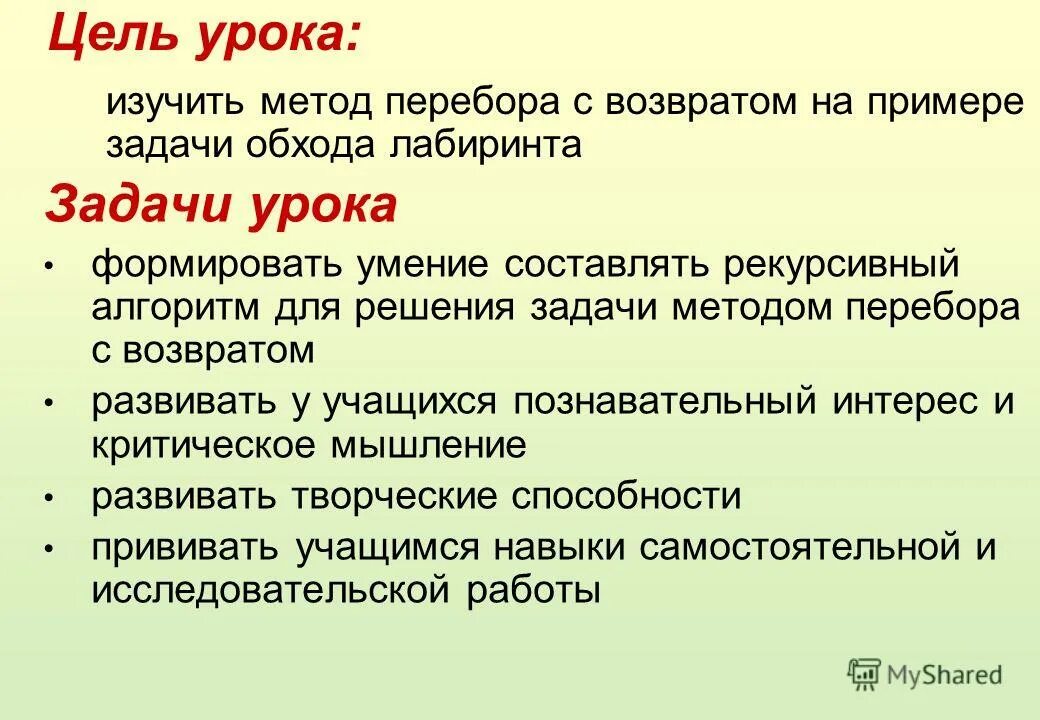 Цель урока:

изучить метод перебора с возвратом на примере задачи обхода лабиринта

Задачи урока

• формировать умение составлять рекурсивный алгоритм для решения задачи методом перебора с возвратом

• развивать у учащихся познавательный интерес и критическое мышление

• развивать творческие способности

• прививать учащимся навыки самостоятельной и исследовательской работы

MyShared